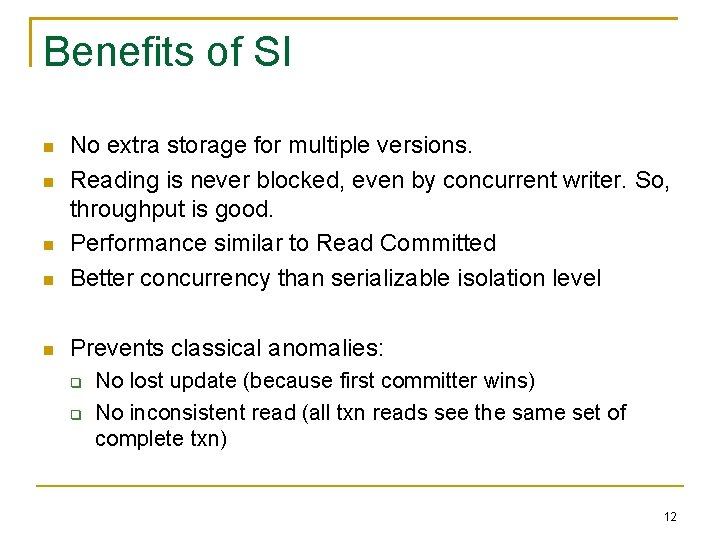 Benefits of SI

- No extra storage for multiple versions.
- Reading is never blocked, even by concurrent writer. So, throughput is good.
- Performance similar to Read Committed
- Better concurrency than serializable isolation level

- Prevents classical anomalies:
  - No lost update (because first committer wins)
  - No inconsistent read (all txn reads see the same set of complete txn)

12